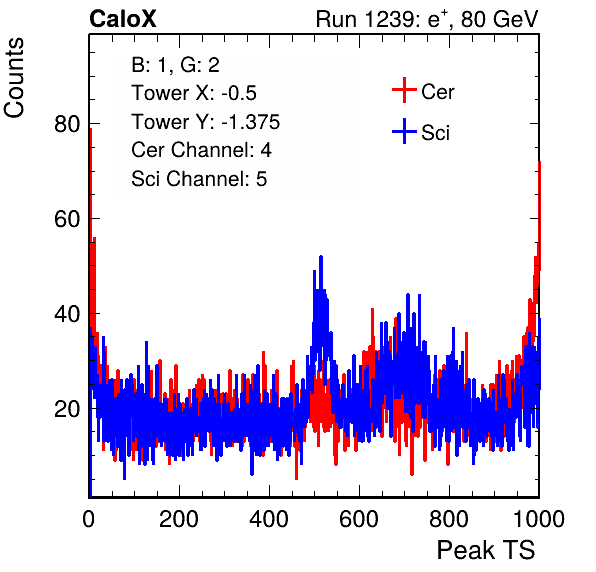 CaloX

Run 1239: $e^{+}$, 80 GeV

Counts

B: 1, G: 2
Tower X: -0.5
Tower Y: -1.375
Cer Channel: 4
Sci Channel: 5

Cer
Sci

80
60
40
20

0
200
400
600
800
1000

Peak TS